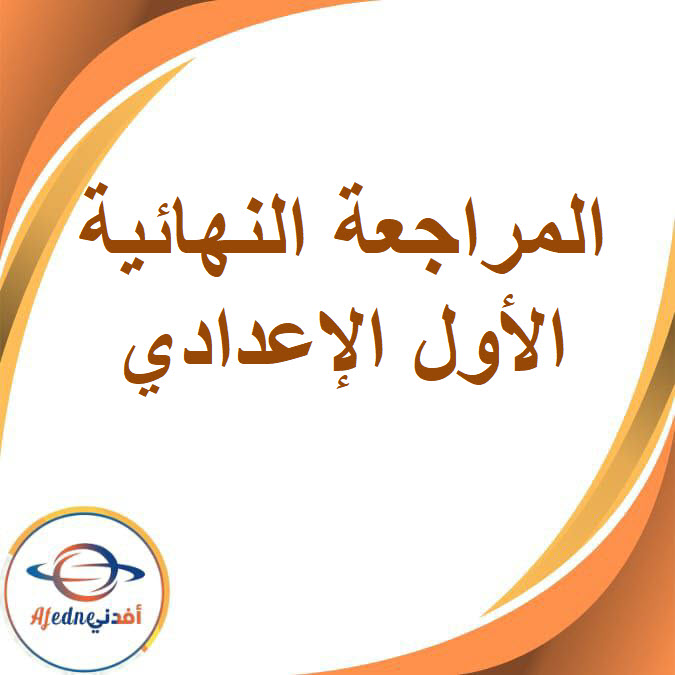 المراجعة النهائية
الأول الإعدادي

Afedne أفدني